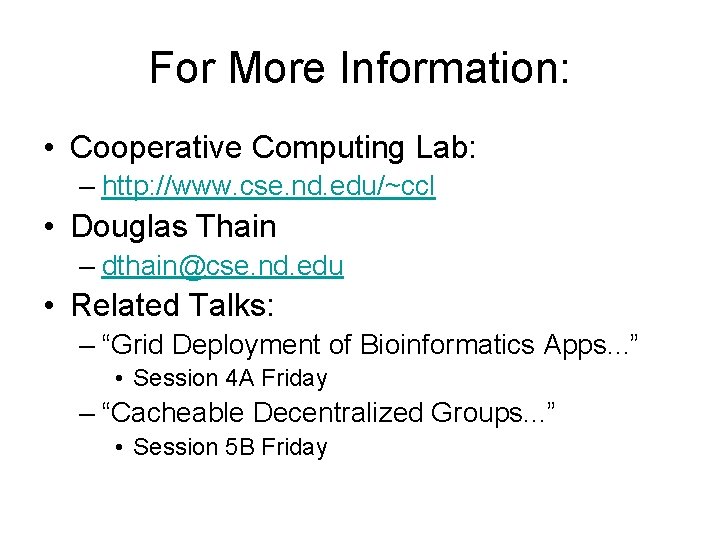 For More Information:

• Cooperative Computing Lab:
– http://www.cse.nd.edu/~ccl
• Douglas Thain
– dthain@cse.nd.edu
• Related Talks:
– “Grid Deployment of Bioinformatics Apps...”
• Session 4A Friday
– “Cacheable Decentralized Groups...”
• Session 5B Friday